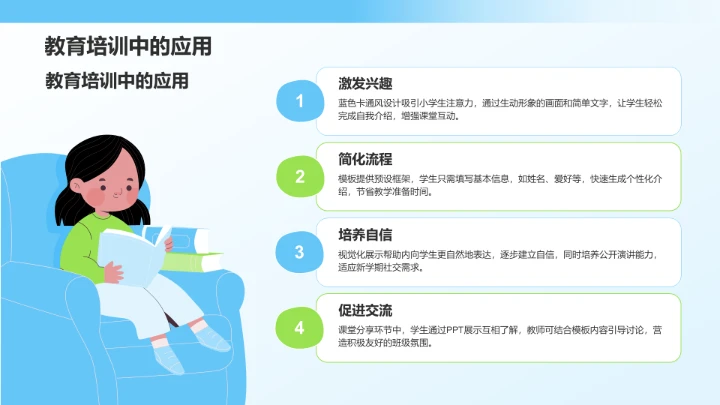 教育培训中的应用

教育培训中的应用

1

激发兴趣

蓝色卡通风设计吸引小学生注意力，通过生动形象的画面和简单文字，让学生轻松完成自我介绍，增强课堂互动。

2

简化流程

模板提供预设框架，学生只需填写基本信息，如姓名、爱好等，快速生成个性化介绍，节省教学准备时间。

3

培养自信

视觉化展示帮助内向学生更自然地表达，逐步建立自信，同时培养公开演讲能力，适应新学期社交需求。

4

促进交流

课堂分享环节中，学生通过PPT展示互相了解，教师可结合模板内容引导讨论，营造积极友好的班级氛围。